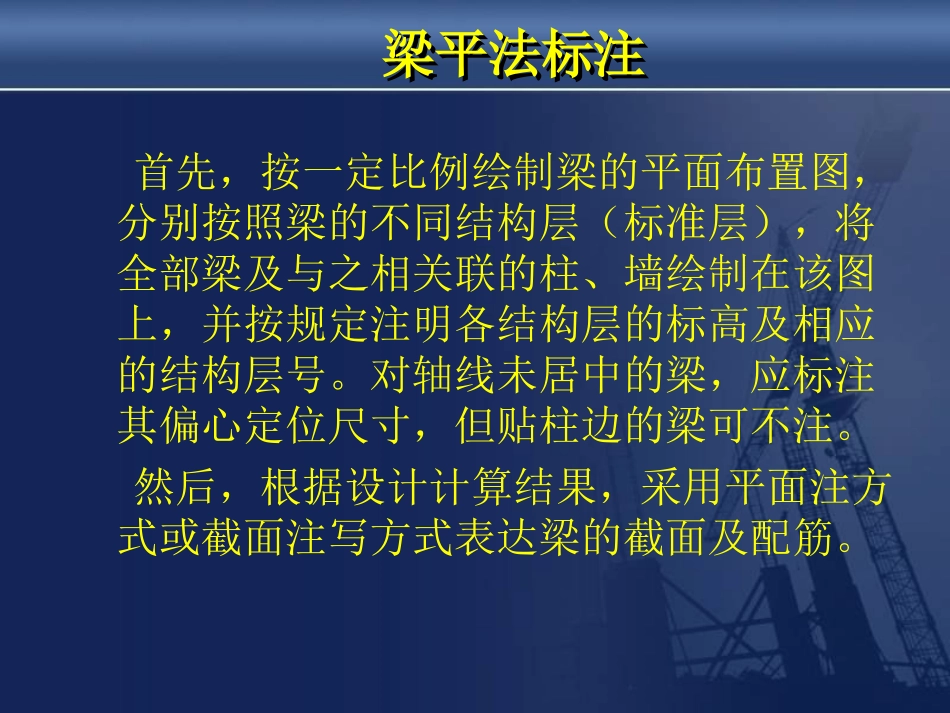 梁平法标注

首先，按一定比例绘制梁的平面布置图，分别按照梁的不同结构层（标准层），将全部梁及与之相关联的柱、墙绘制在该图上，并按规定注明各结构层的标高及相应的结构层号。对轴线未居中的梁，应标注其偏心定位尺寸，但贴柱边的梁可不注。

然后，根据设计计算结果，采用平面注方式或截面注写方式表达梁的截面及配筋。